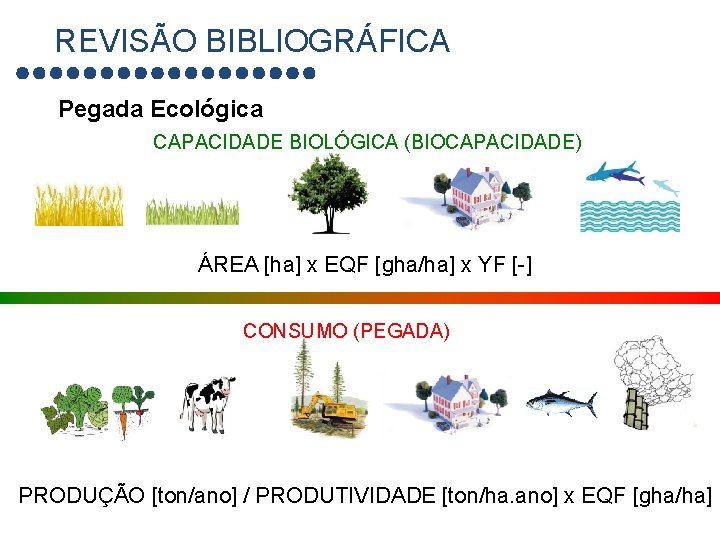 REVISÃO BIBLIOGRÁFICA

Pegada Ecológica

CAPACIDADE BIOLÓGICA (BIOCAPACIDADE)

ÁREA [ha] x EQF [gha/ha] x YF [-]

CONSUMO (PEGADA)

PRODUÇÃO [ton/ano] / PRODUTIVIDADE [ton/ha.ano] x EQF [gha/ha]